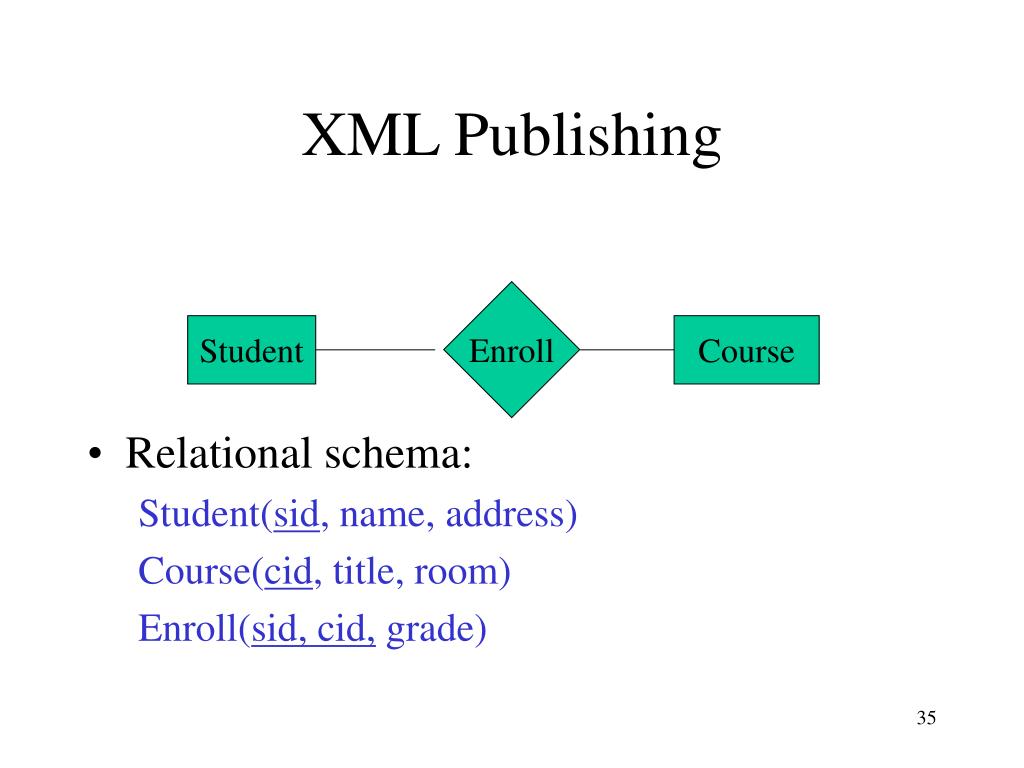 XML Publishing

Student

Enroll

Course

• Relational schema:

Student(sid, name, address)

Course(cid, title, room)

Enroll(sid, cid, grade)

35